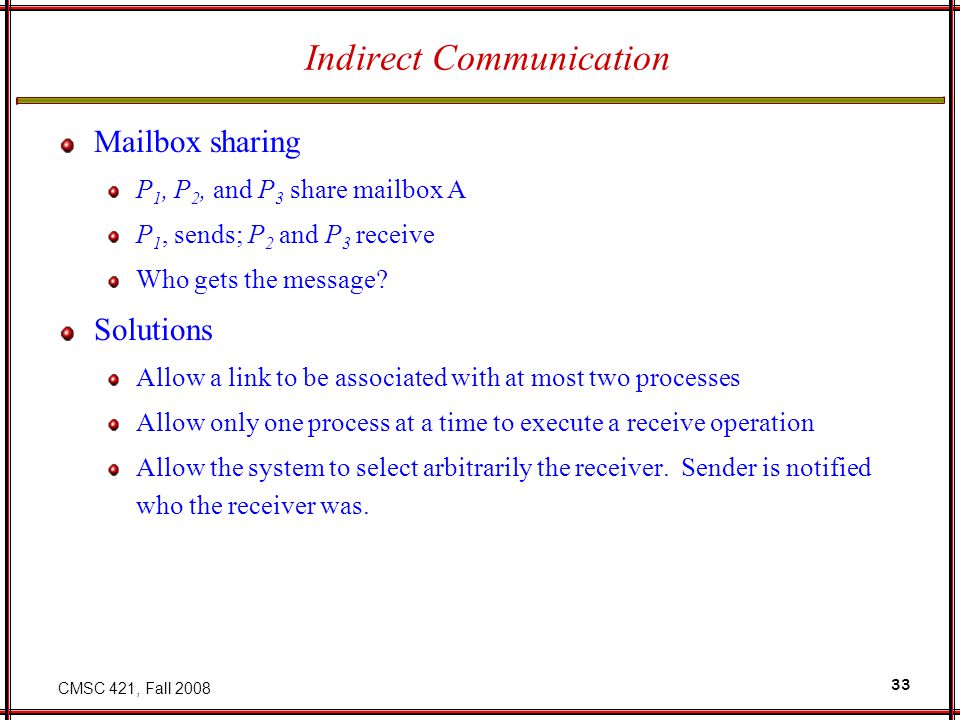 Indirect Communication

Mailbox sharing

$P_1$, $P_2$, and $P_3$ share mailbox A

$P_1$, sends; $P_2$ and $P_3$ receive

Who gets the message?

Solutions

Allow a link to be associated with at most two processes

Allow only one process at a time to execute a receive operation

Allow the system to select arbitrarily the receiver. Sender is notified who the receiver was.

CMSC 421, Fall 2008

33